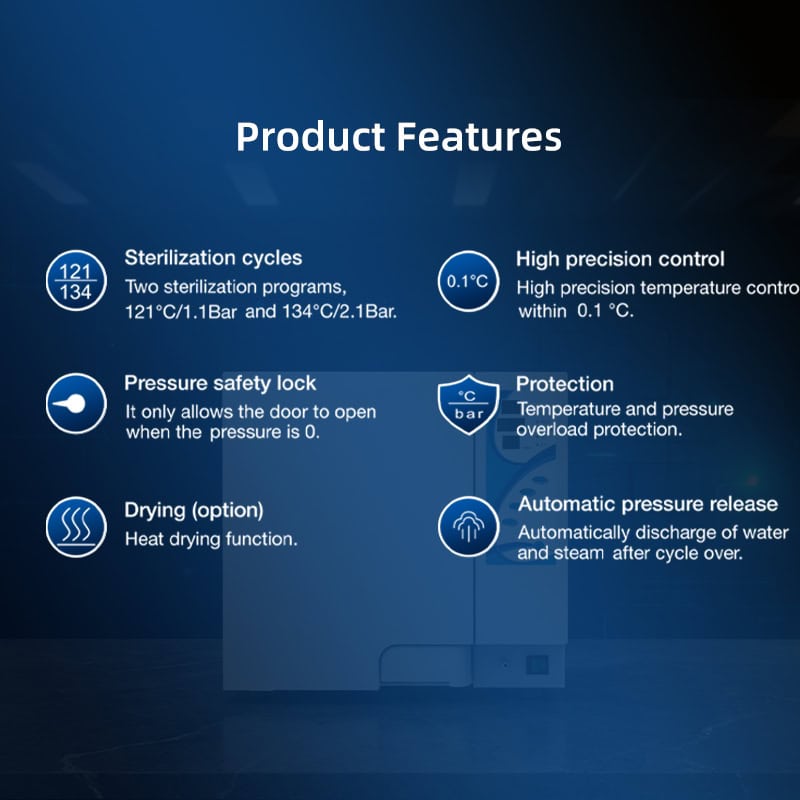 Product Features

121
134

Sterilization cycles
Two sterilization programs, 121°C/1.1Bar and 134°C/2.1Bar.

Pressure safety lock
It only allows the door to open when the pressure is 0.

Drying (option)
Heat drying function.

0.1°C

High precision control
High precision temperature contro within 0.1 °C.

°C
bar

Protection
Temperature and pressure overload protection.

Automatic pressure release
Automatically discharge of water and steam after cycle over.